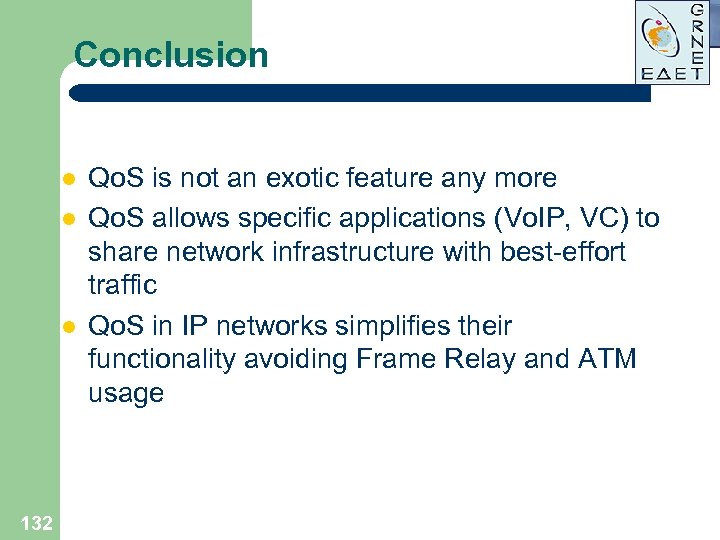 Conclusion

GRNET
ΕΔΕΤ

- QoS is not an exotic feature any more
- QoS allows specific applications (VoIP, VC) to share network infrastructure with best-effort traffic
- QoS in IP networks simplifies their functionality avoiding Frame Relay and ATM usage

132